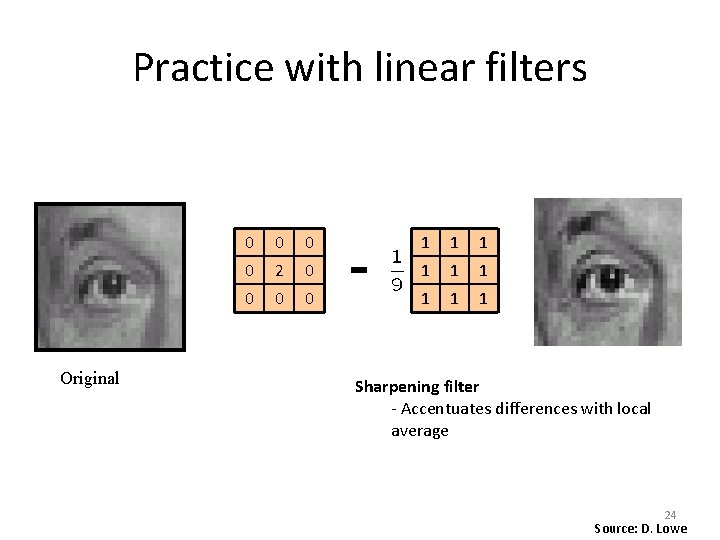 Practice with linear filters

| 0 | 0 | 0 |
|---|---|---|
| 0 | 2 | 0 |
| 0 | 0 | 0 |

- $\frac{1}{9}$

| 1 | 1 | 1 |
|---|---|---|
| 1 | 1 | 1 |
| 1 | 1 | 1 |

Original

Sharpening filter
- Accentuates differences with local average

24

Source: D. Lowe